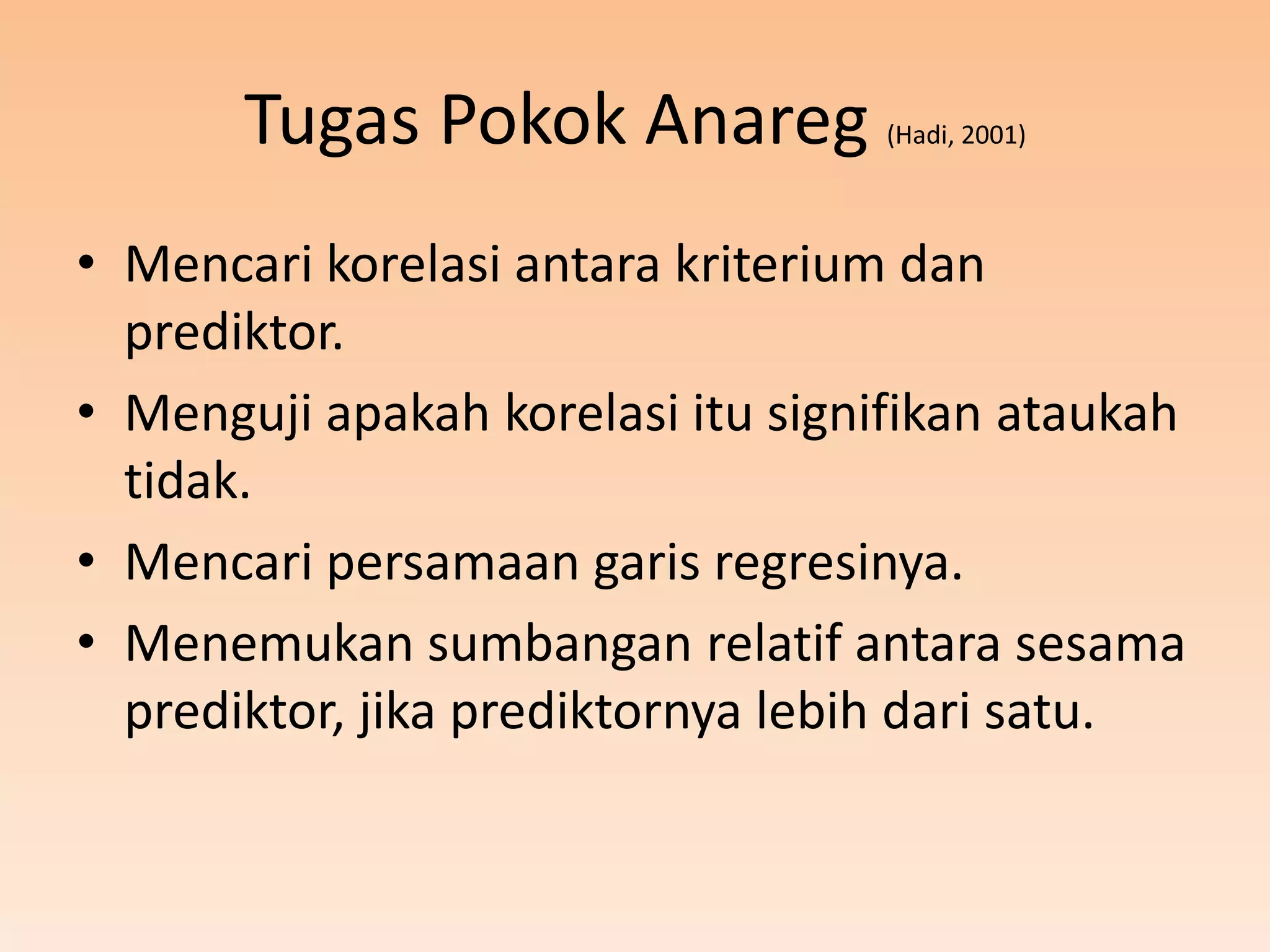 Tugas Pokok Anareg (Hadi, 2001)

• Mencari korelasi antara kriterium dan prediktor.
• Menguji apakah korelasi itu signifikan ataukah tidak.
• Mencari persamaan garis regresinya.
• Menemukan sumbangan relatif antara sesama prediktor, jika prediktornya lebih dari satu.